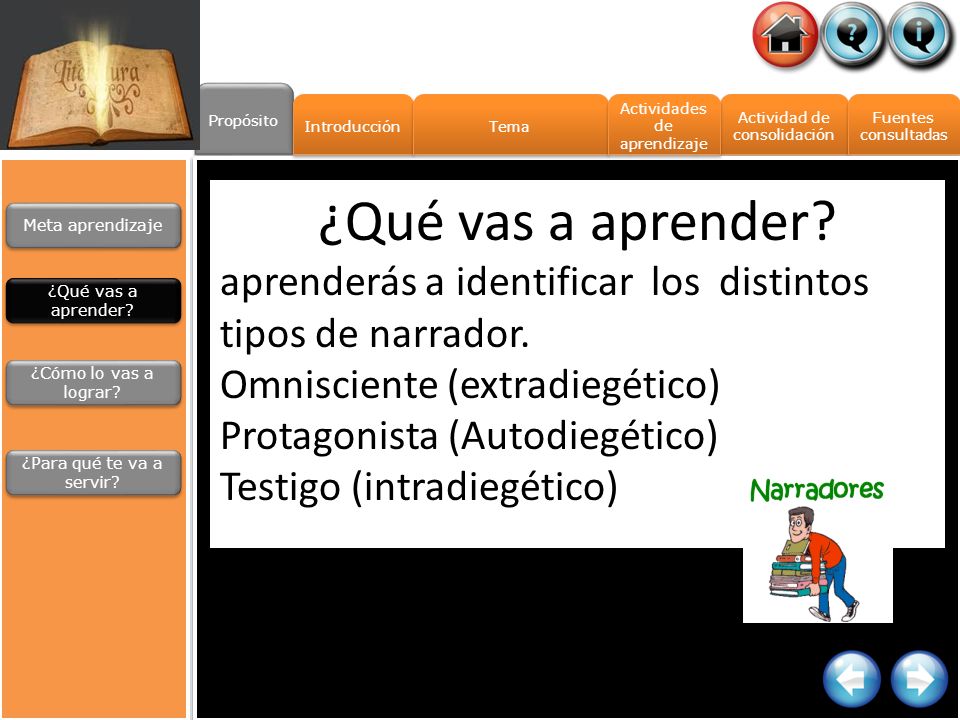 Literatura

Propósito
Introducción
Tema
Actividades de aprendizaje
Actividad de consolidación
Fuentes consultadas

Meta aprendizaje
¿Qué vas a aprender?
¿Cómo lo vas a lograr?
¿Para qué te va a servir?

¿Qué vas a aprender?

aprenderás a identificar los distintos tipos de narrador.
Omnisciente (extradiegético)
Protagonista (Autodiegético)
Testigo (intradiegético)

Narradores